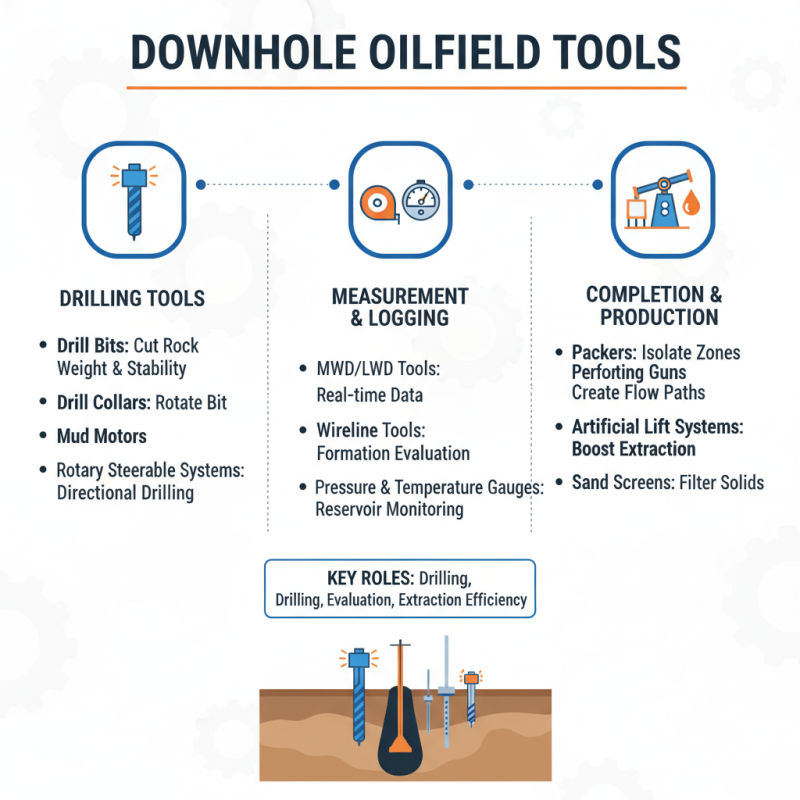 DOWNHOLE OILFIELD TOOLS

DRILLING TOOLS

• Drill Bits: Cut Rock Weight & Stability
• Drill Collars: Rotate Bit
• Mud Motors
• Rotary Steerable Systems: Directional Drilling

MEASUREMENT & LOGGING

• MWD/LWD Tools: Real-time Data
• Wireline Tools: Formation Evaluation
• Pressure & Temperature Gauges: Reservoir Monitoring

COMPLETION & PRODUCTION

• Packers: Isolate Zones Perforting Guns Create Flow Paths
• Artificial Lift Systems: Boost Extraction
• Sand Screens: Filter Solids

KEY ROLES: Drilling, Drilling, Evaluation, Extraction Efficiency